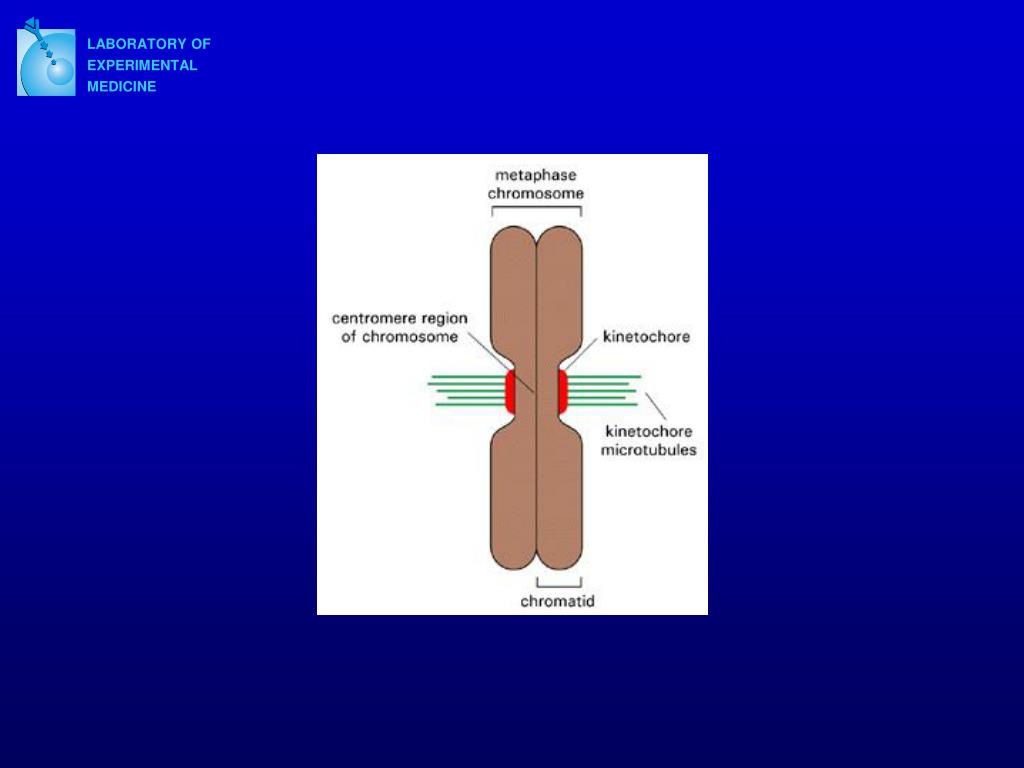 LABORATORY OF
EXPERIMENTAL
MEDICINE

metaphase chromosome

centromere region of chromosome

kinetochore

kinetochore microtubules

chromatid